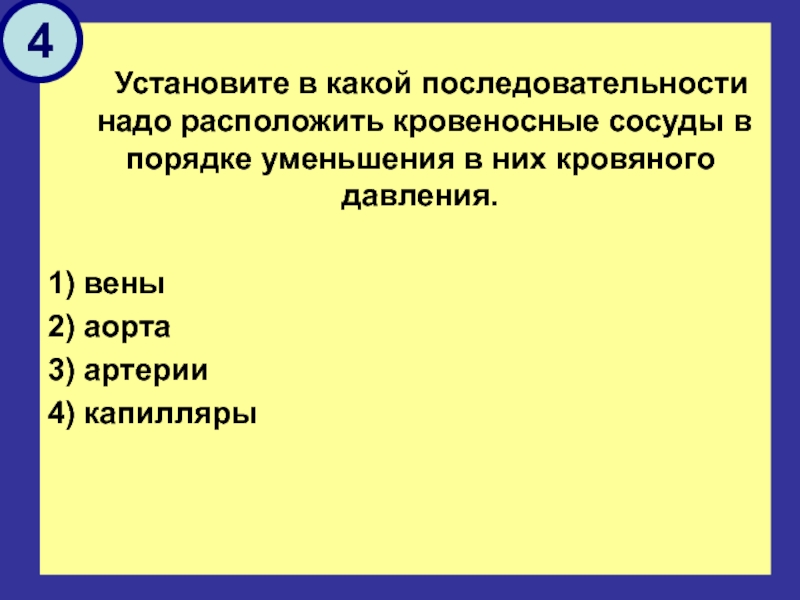 4

Установите в какой последовательности надо расположить кровеносные сосуды в порядке уменьшения в них кровяного давления.

1) вены
2) аорта
3) артерии
4) капилляры